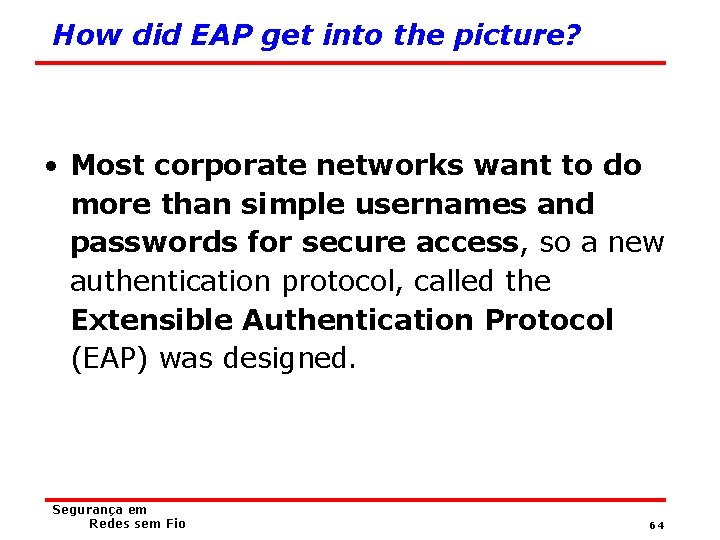 How did EAP get into the picture?

• Most corporate networks want to do more than simple usernames and passwords for secure access, so a new authentication protocol, called the Extensible Authentication Protocol (EAP) was designed.

Segurança em
Redes sem Fio

64